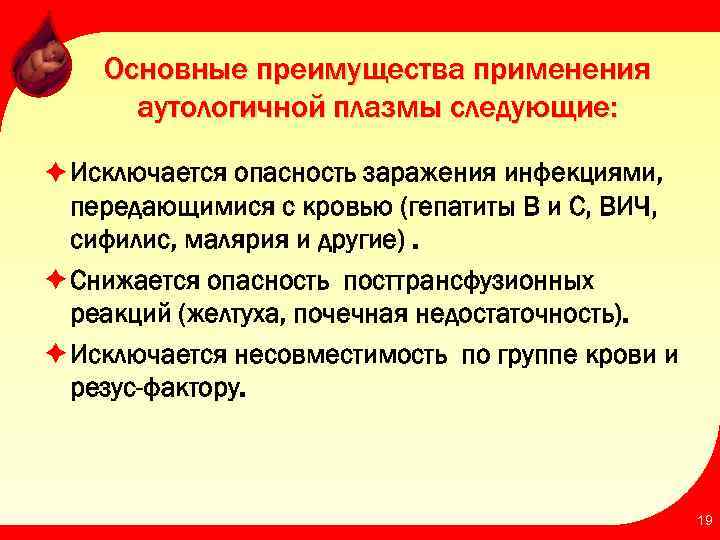 Основные преимущества применения аутологичной плазмы следующие:

✦ Исключается опасность заражения инфекциями, передающимися с кровью (гепатиты В и С, ВИЧ, сифилис, малярия и другие) .

✦ Снижается опасность посттрансфузионных реакций (желтуха, почечная недостаточность).

✦ Исключается несовместимость по группе крови и резус-фактору.

19